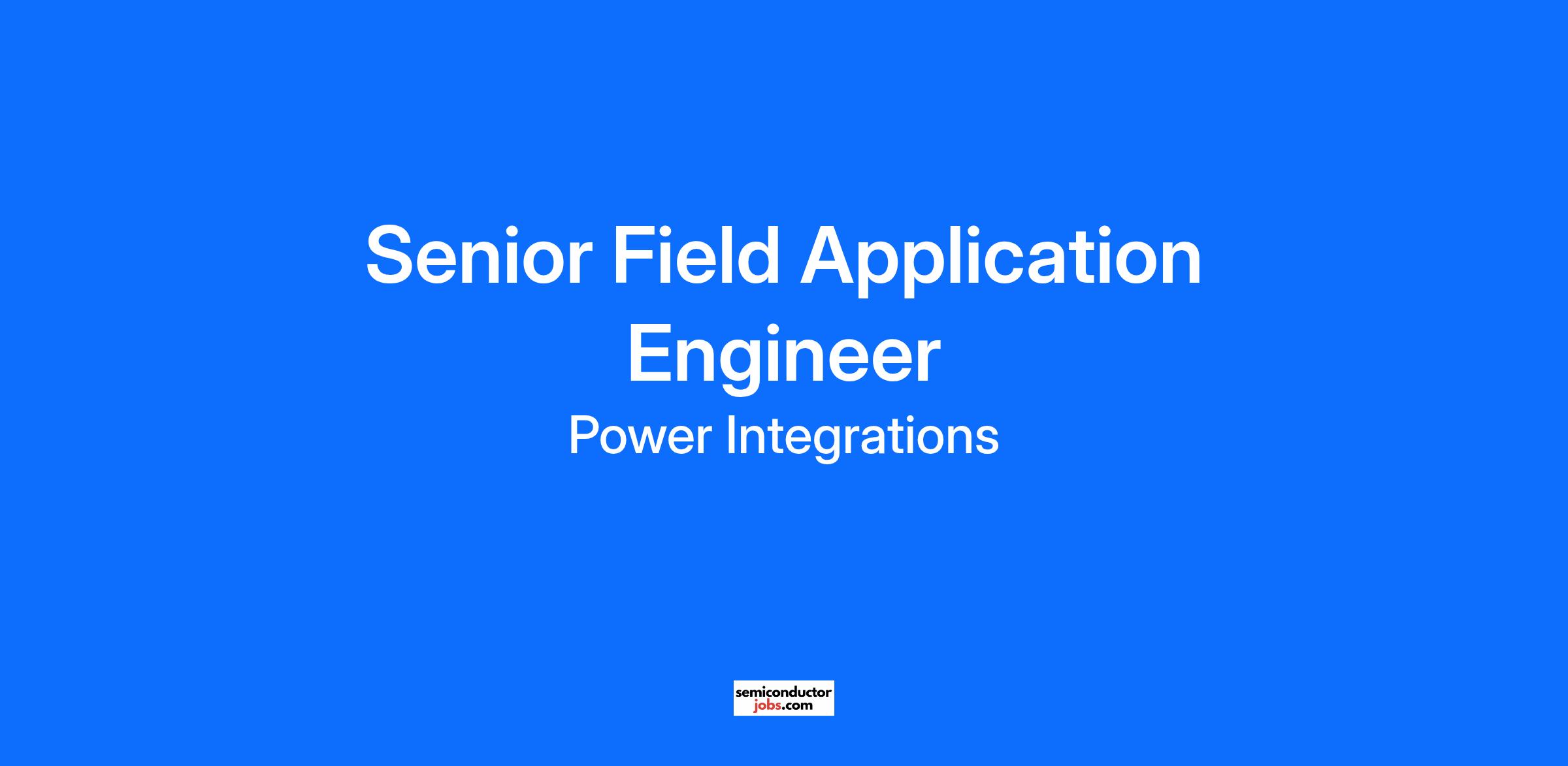 Senior Field Application Engineer

Power Integrations

semiconductor
jobs.com